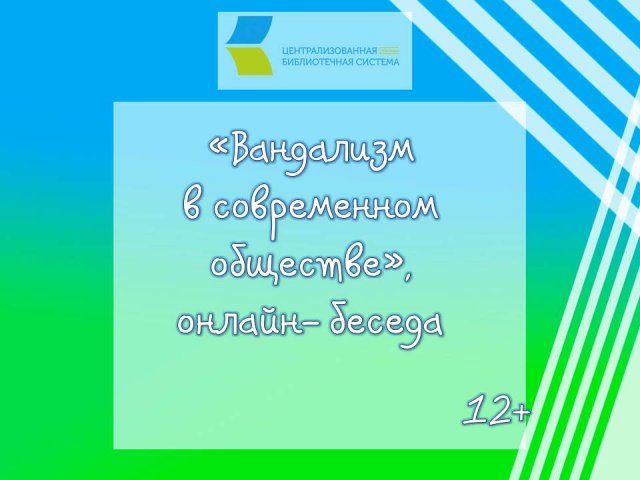 ЦЕНТРАЛИЗОВАННАЯ
БИБЛИОТЕЧНАЯ СИСТЕМА

«Вандализм в современном обществе», онлайн- беседа

12+